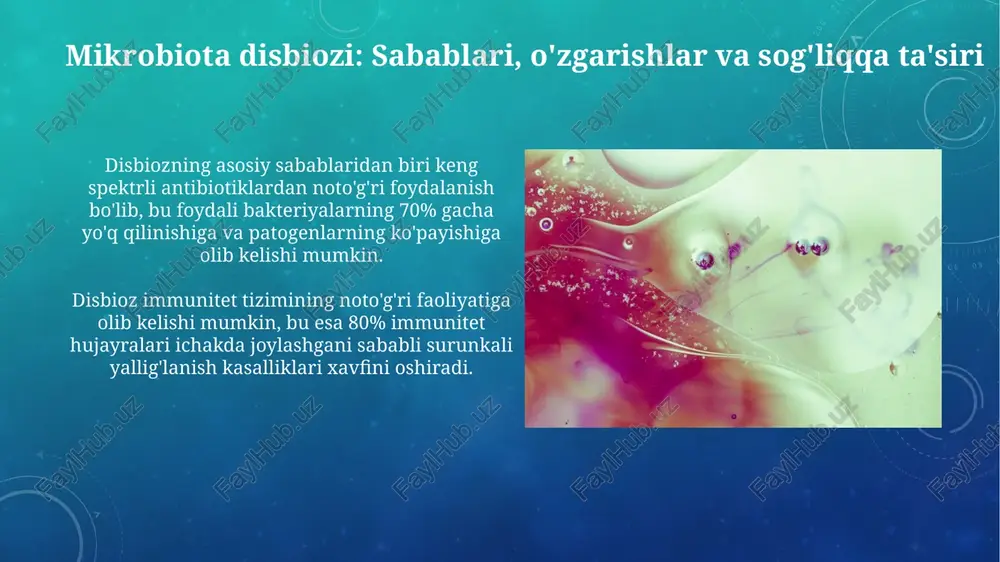 Mikrobiota disbiozi: Sabablari, o'zgarishlar va sog'liqqa ta'siri

Disbiozning asosiy sabablaridan biri keng spektrli antibiotiklardan noto'g'ri foydalanish bo'lib, bu foydali bakteriyalarning 70% gacha yo'q qilinishiga va patogenlarning ko'payishiga olib kelishi mumkin.

Disbioz immunitet tizimining noto'g'ri faoliyatiga olib kelishi mumkin, bu esa 80% immunitet hujayralari ichakda joylashgani sababli surunkali yallig'lanish kasalliklari xavfini oshiradi.

FaylHub.uz